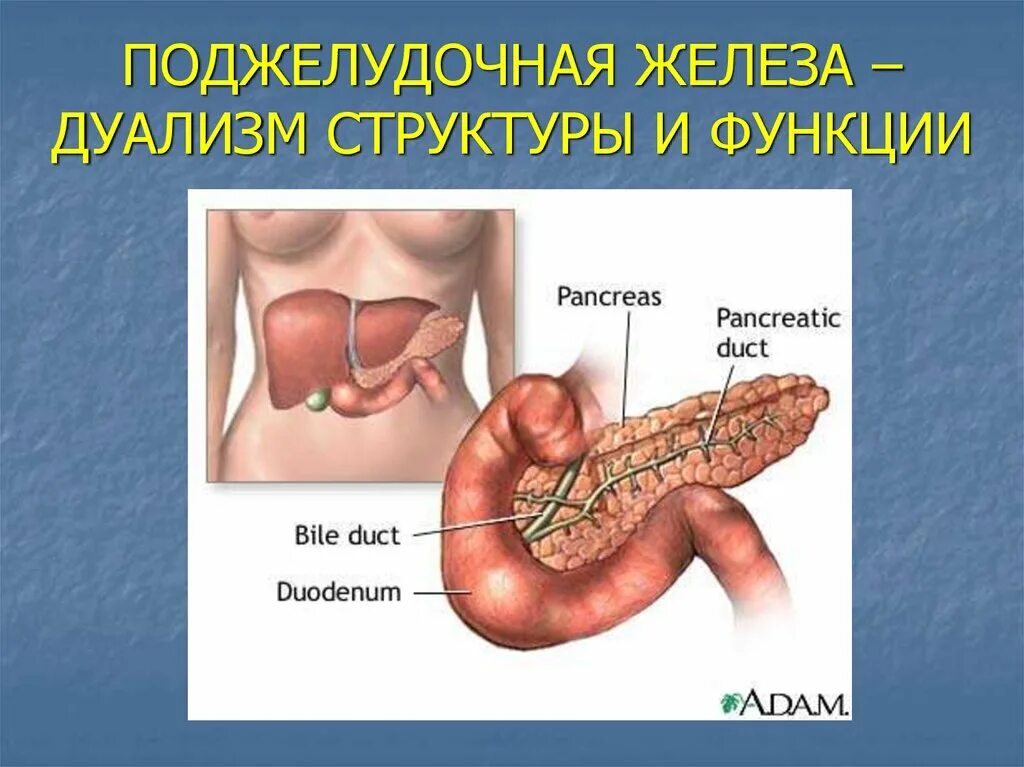 ПОДЖЕЛУДОЧНАЯ ЖЕЛЕЗА – ДУАЛИЗМ СТРУКТУРЫ И ФУНКЦИИ

Pancreas

Pancreatic duct

Bile duct

Duodenum

A.D.A.M.